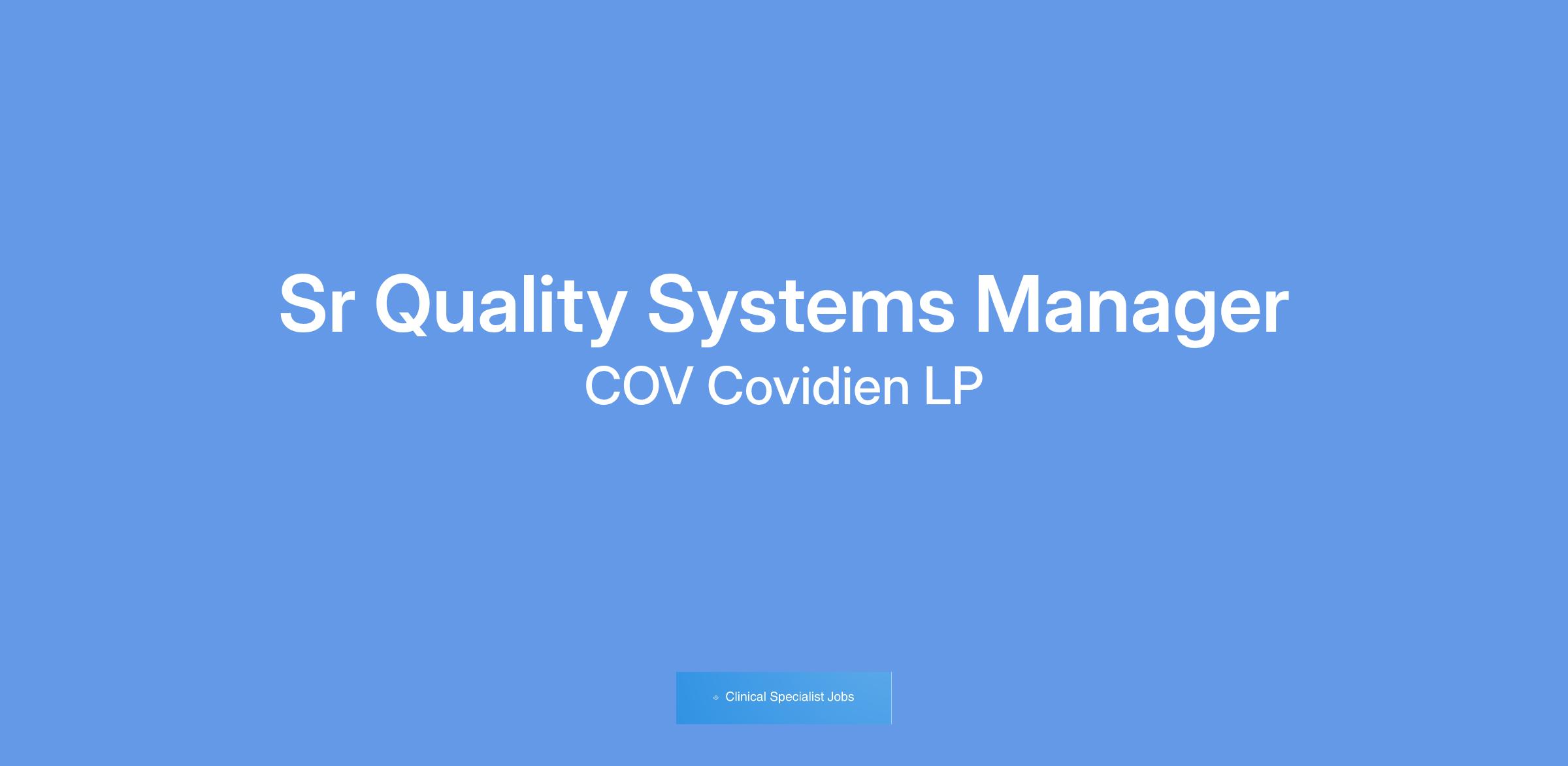 Sr Quality Systems Manager

COV Covidien LP

Clinical Specialist Jobs